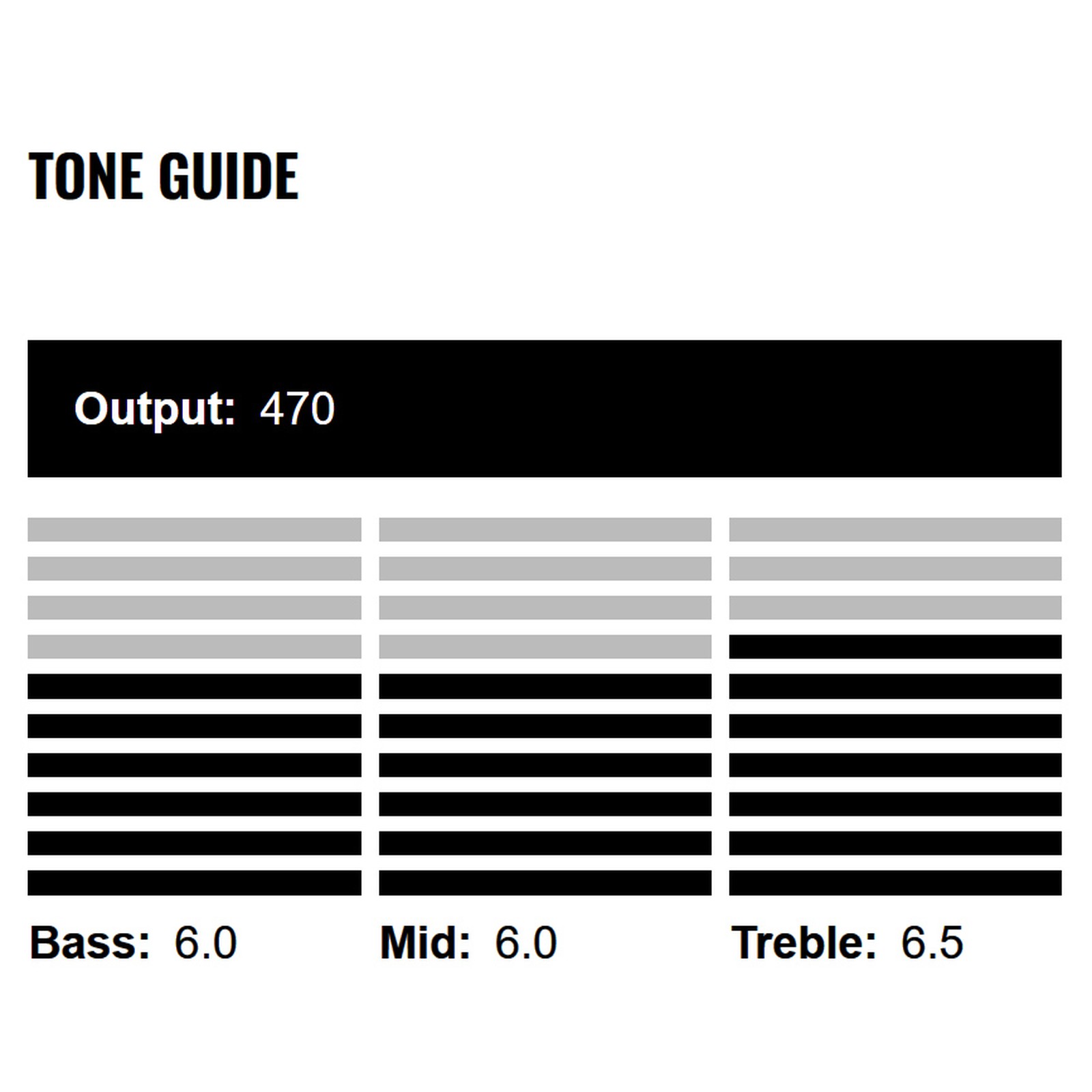 TONE GUIDE

Output: 470

Bass: 6.0

Mid: 6.0

Treble: 6.5